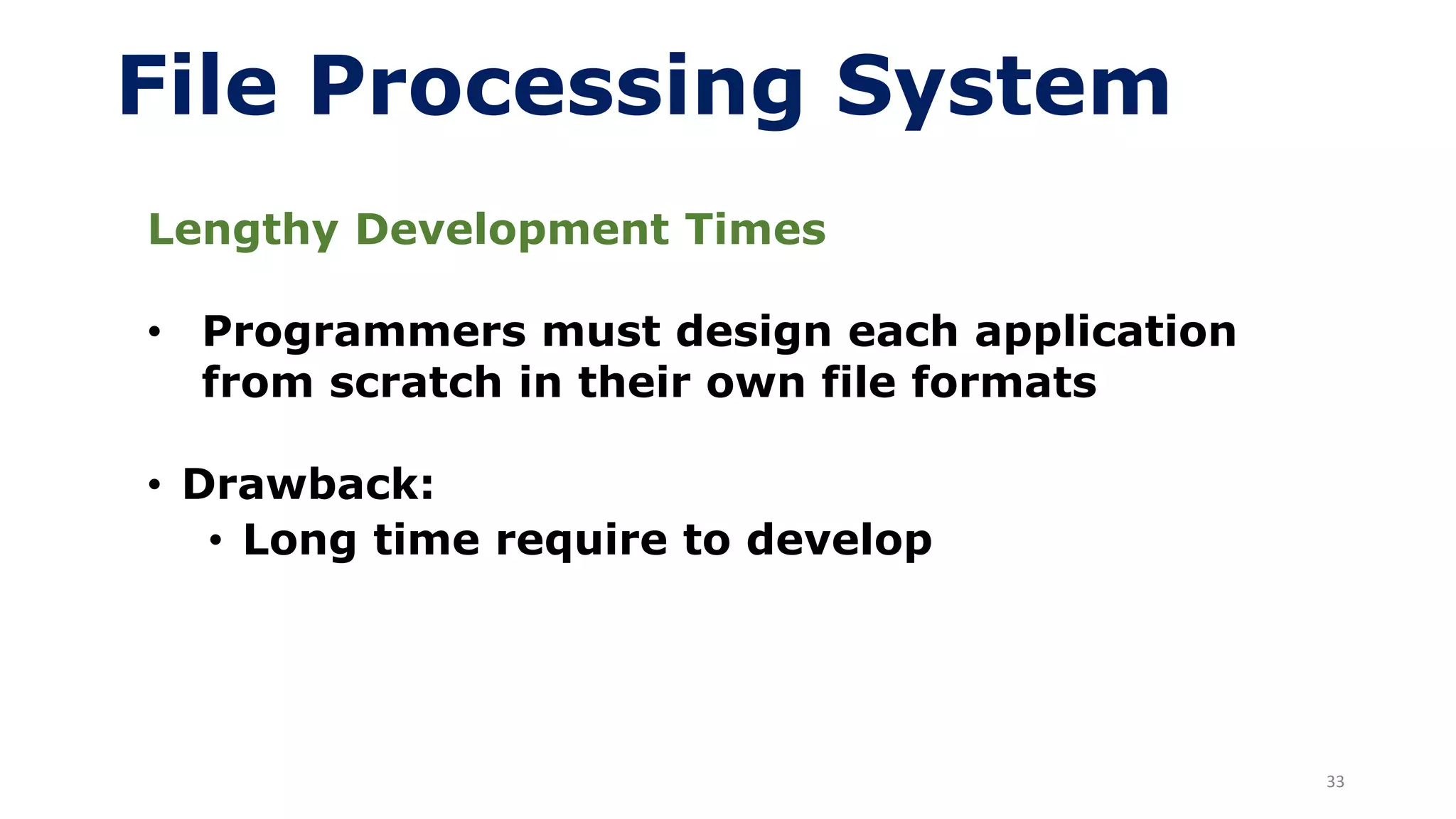 File Processing System

Lengthy Development Times

• Programmers must design each application from scratch in their own file formats

• Drawback:
  • Long time require to develop

33